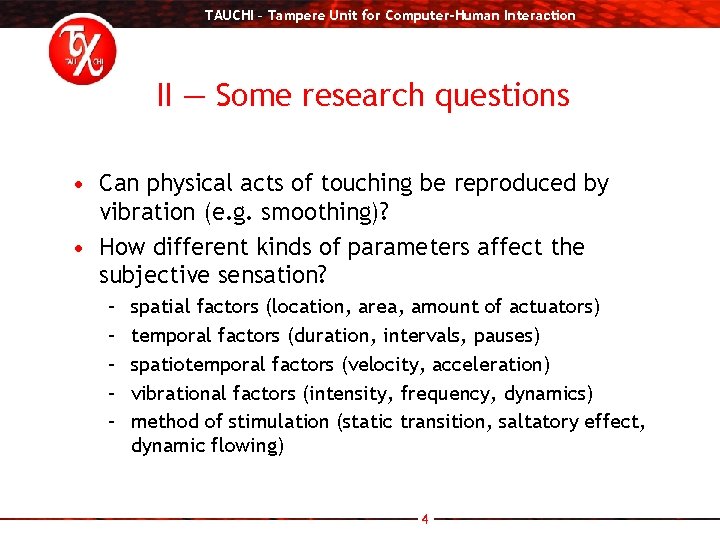 TAUCHI – Tampere Unit for Computer-Human Interaction

TAU CHI

II — Some research questions

• Can physical acts of touching be reproduced by vibration (e.g. smoothing)?
• How different kinds of parameters affect the subjective sensation?
  – spatial factors (location, area, amount of actuators)
  – temporal factors (duration, intervals, pauses)
  – spatiotemporal factors (velocity, acceleration)
  – vibrational factors (intensity, frequency, dynamics)
  – method of stimulation (static transition, saltatory effect, dynamic flowing)

4